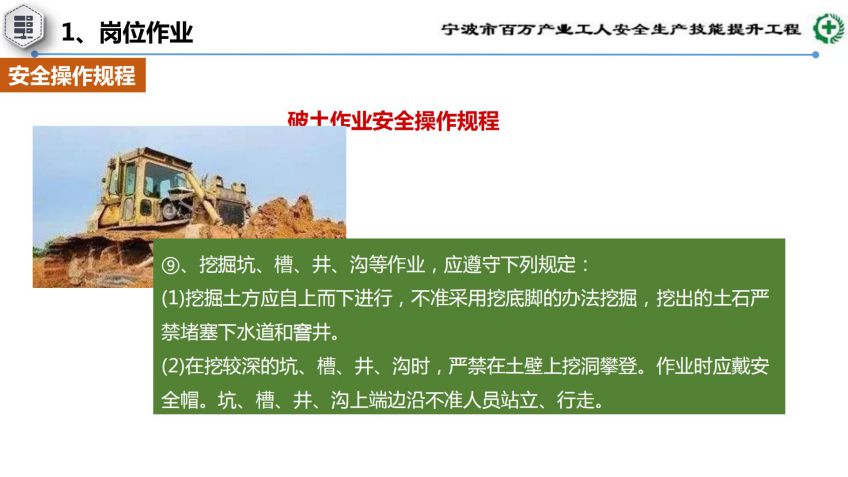 1、岗位作业

宁波市百万产业工人安全生产技能提升工程

安全操作规程

破土作业安全操作规程

⑨、挖掘坑、槽、井、沟等作业，应遵守下列规定：
(1)挖掘土方应自上而下进行，不准采用挖底脚的办法挖掘，挖出的土石严禁堵塞下水道和窨井。
(2)在挖较深的坑、槽、井、沟时，严禁在土壁上挖洞攀登。作业时应戴安全帽。坑、槽、井、沟上端边沿不准人员站立、行走。